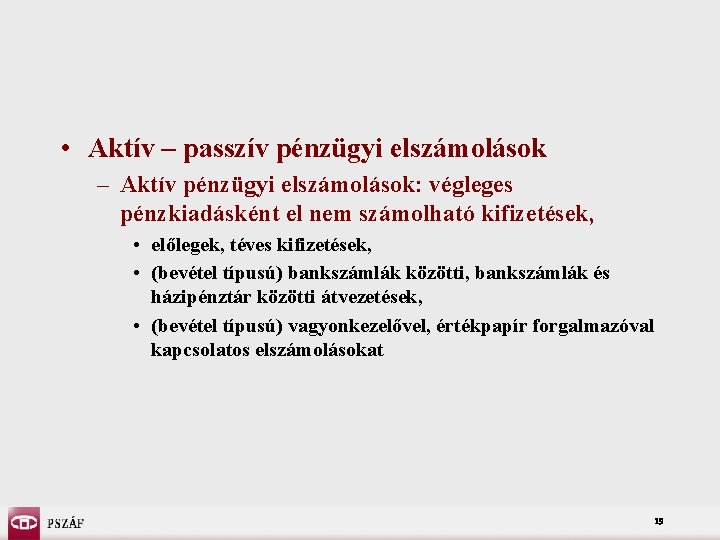 • Aktív – passzív pénzügyi elszámolások

– Aktív pénzügyi elszámolások: végleges pénzkiadásként el nem számolható kifizetések,

• előlegek, téves kifizetések,

• (bevétel típusú) bankszámlák közötti, bankszámlák és házipénztár közötti átvezetések,

• (bevétel típusú) vagyonkezelővel, értékpapír forgalmazóval kapcsolatos elszámolásokat

PSZÁF

19